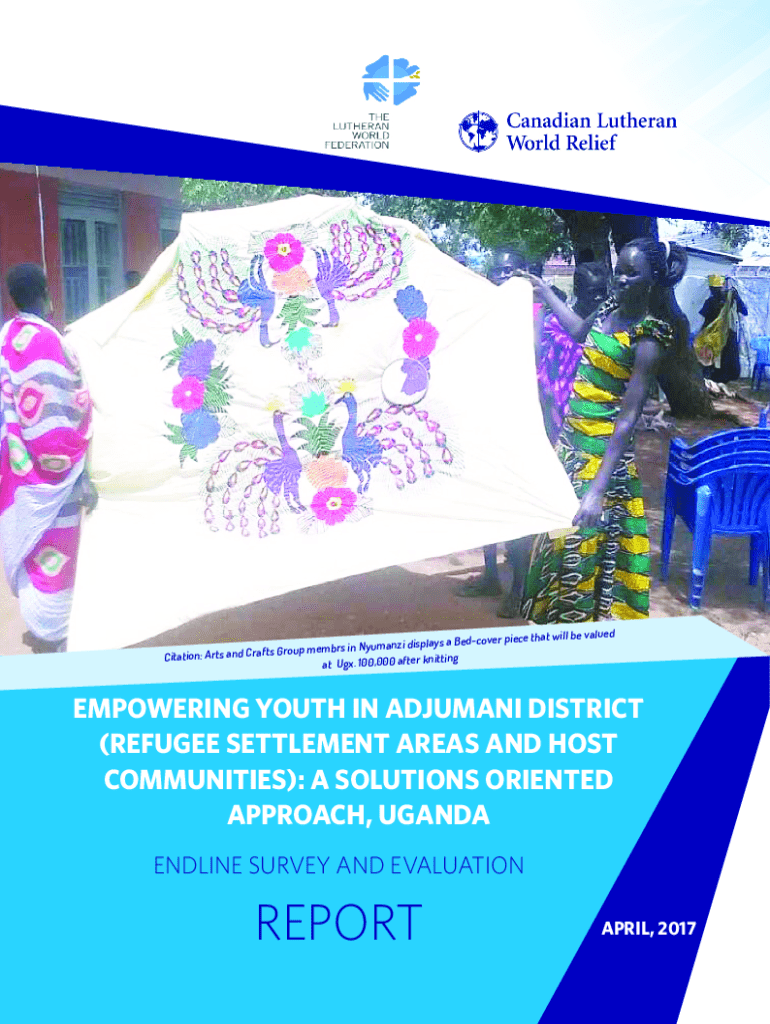 THE LUTHERAN WORLD FEDERATION

Canadian Lutheran World Relief

Citation: Arts and Crafts Group membrs in Nyumanzi displays a Bed-cover piece that will be valued at Ugx. 100,000 after knitting

EMPOWERING YOUTH IN ADJUMANI DISTRICT (REFUGEE SETTLEMENT AREAS AND HOST COMMUNITIES): A SOLUTIONS ORIENTED APPROACH, UGANDA

ENDLINE SURVEY AND EVALUATION

REPORT

APRIL, 2017